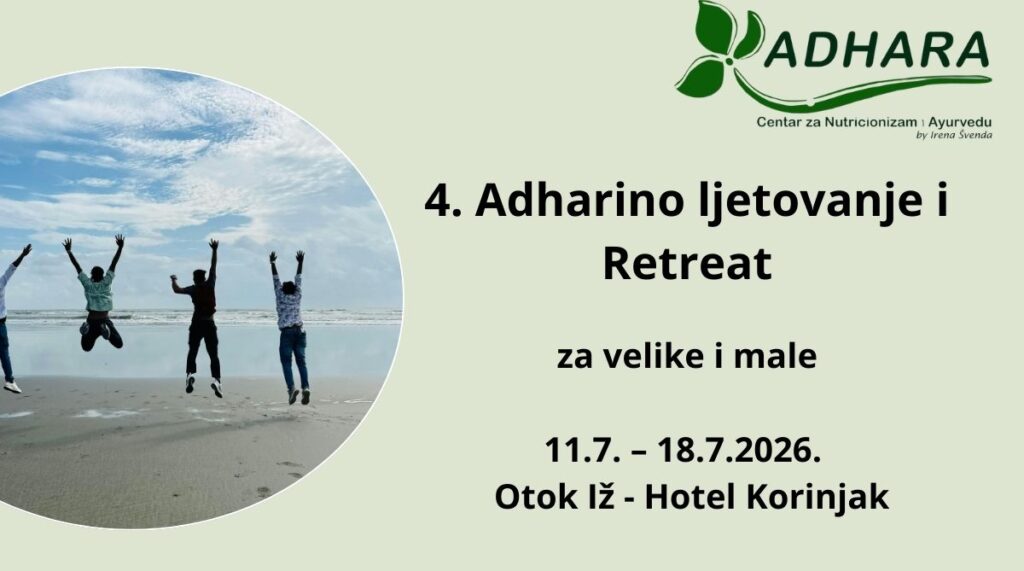 ADHARA
Centar za Nutricionizam i Ayurvedu
by Irena Švenda

4. Adharino ljetovanje i Retreat

za velike i male

11.7. – 18.7.2026.
Otok Iž - Hotel Korinjak